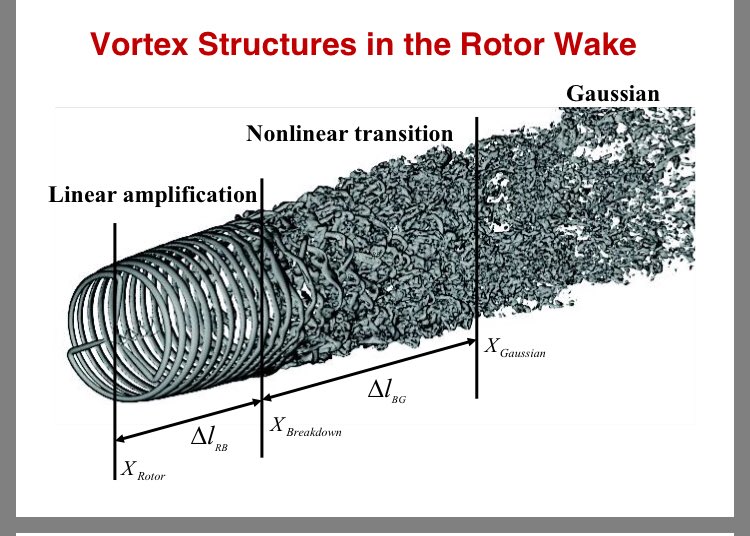 Vortex Structures in the Rotor Wake

Gaussian

Nonlinear transition

Linear amplification

$X_{Gaussian}$

$\Delta l_{BG}$

$X_{Breakdown}$

$\Delta l_{RB}$

$X_{Rotor}$